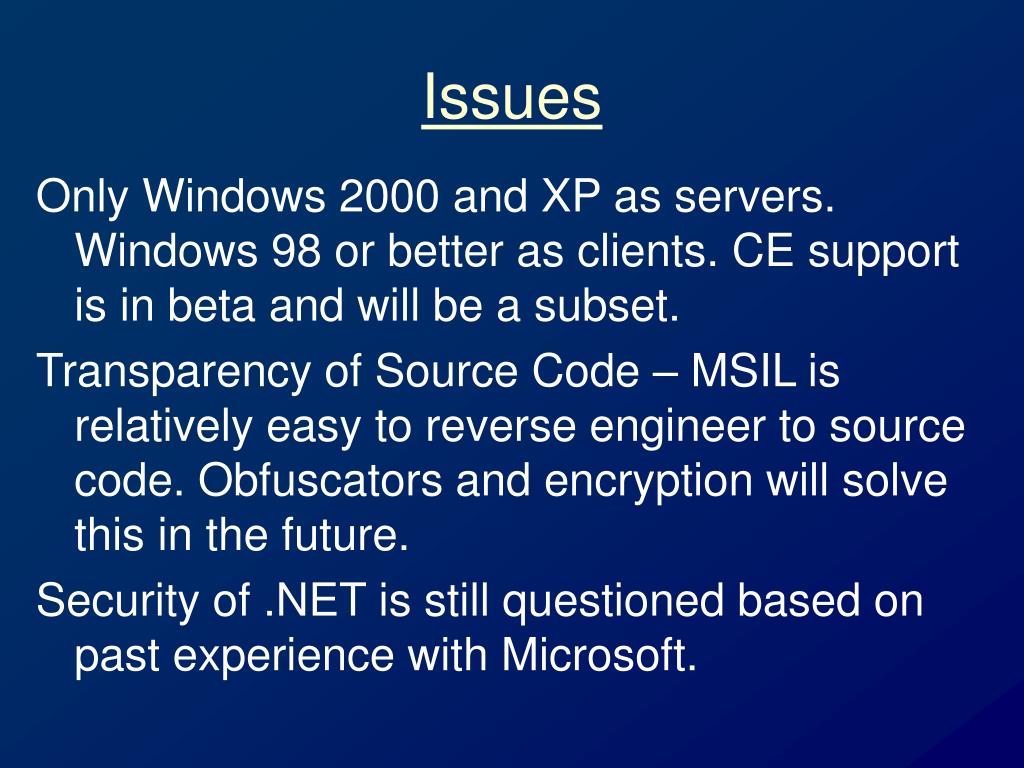 Issues

Only Windows 2000 and XP as servers. Windows 98 or better as clients. CE support is in beta and will be a subset.

Transparency of Source Code – MSIL is relatively easy to reverse engineer to source code. Obfuscators and encryption will solve this in the future.

Security of .NET is still questioned based on past experience with Microsoft.